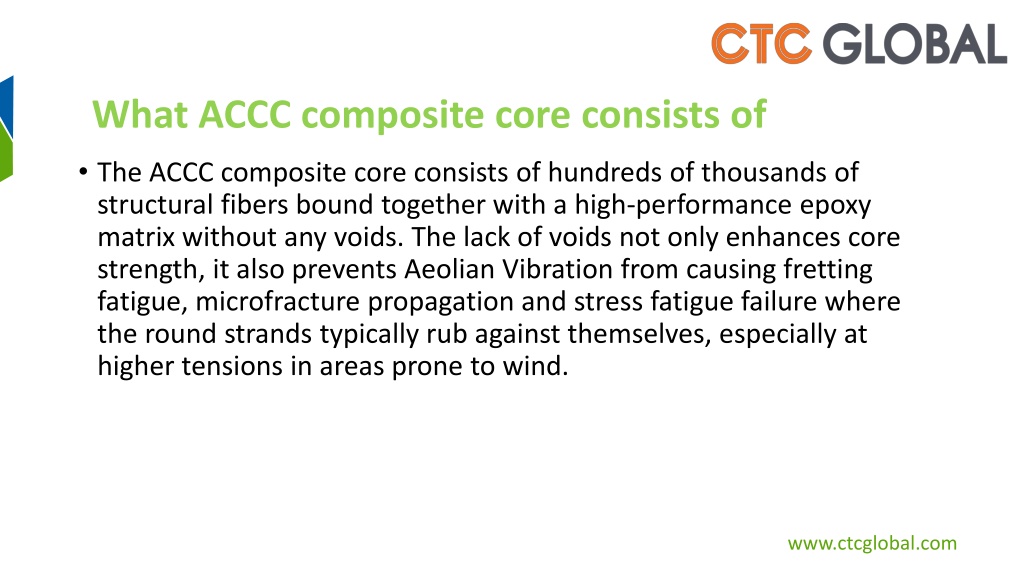 CTC GLOBAL

What ACCC composite core consists of

• The ACCC composite core consists of hundreds of thousands of structural fibers bound together with a high-performance epoxy matrix without any voids. The lack of voids not only enhances core strength, it also prevents Aeolian Vibration from causing fretting fatigue, microfracture propagation and stress fatigue failure where the round strands typically rub against themselves, especially at higher tensions in areas prone to wind.

www.ctcglobal.com